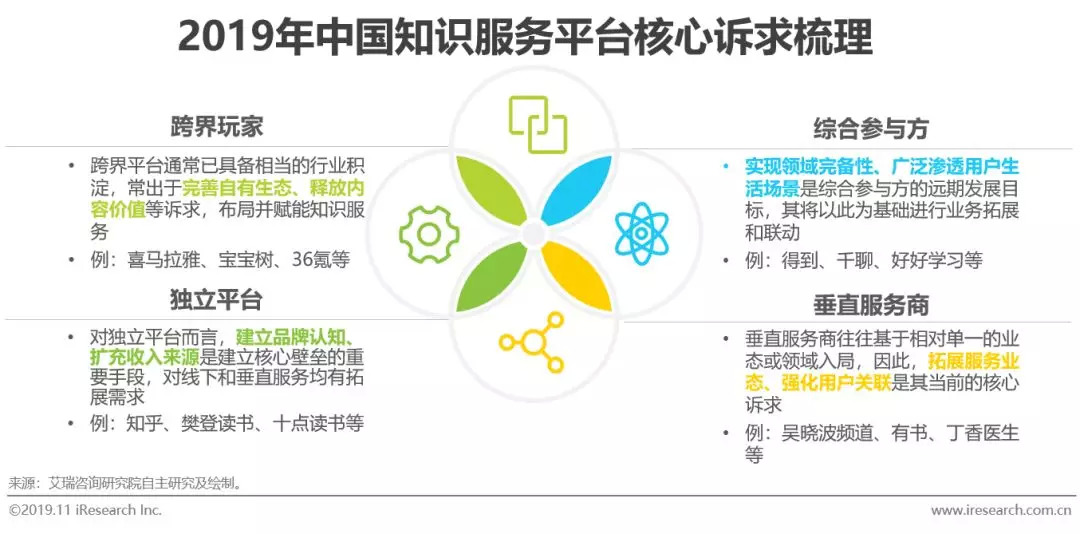 2019年中国知识服务平台核心诉求梳理

跨界玩家

• 跨界平台通常已具备相当的行业积淀，常出于完善自有生态、释放内容价值等诉求，布局并赋能知识服务

• 例：喜马拉雅、宝宝树、36氪等

独立平台

• 对独立平台而言，建立品牌认知、扩充收入来源是建立核心壁垒的重要手段，对线下和垂直服务均有拓展需求

• 例：知乎、樊登读书、十点读书等

综合参与方

• 实现领域完备性、广泛渗透用户生活场景是综合参与方的远期发展目标，其将以此为基础进行业务拓展和联动

• 例：得到、千聊、好好学习等

垂直服务商

• 垂直服务商往往基于相对单一的业态或领域入局，因此，拓展服务业态、强化用户关联是其当前的核心诉求

• 例：吴晓波频道、有书、丁香医生等

来源：艾瑞咨询研究院自主研究及绘制。

©2019.11 iResearch Inc.

www.iresearch.com.cn